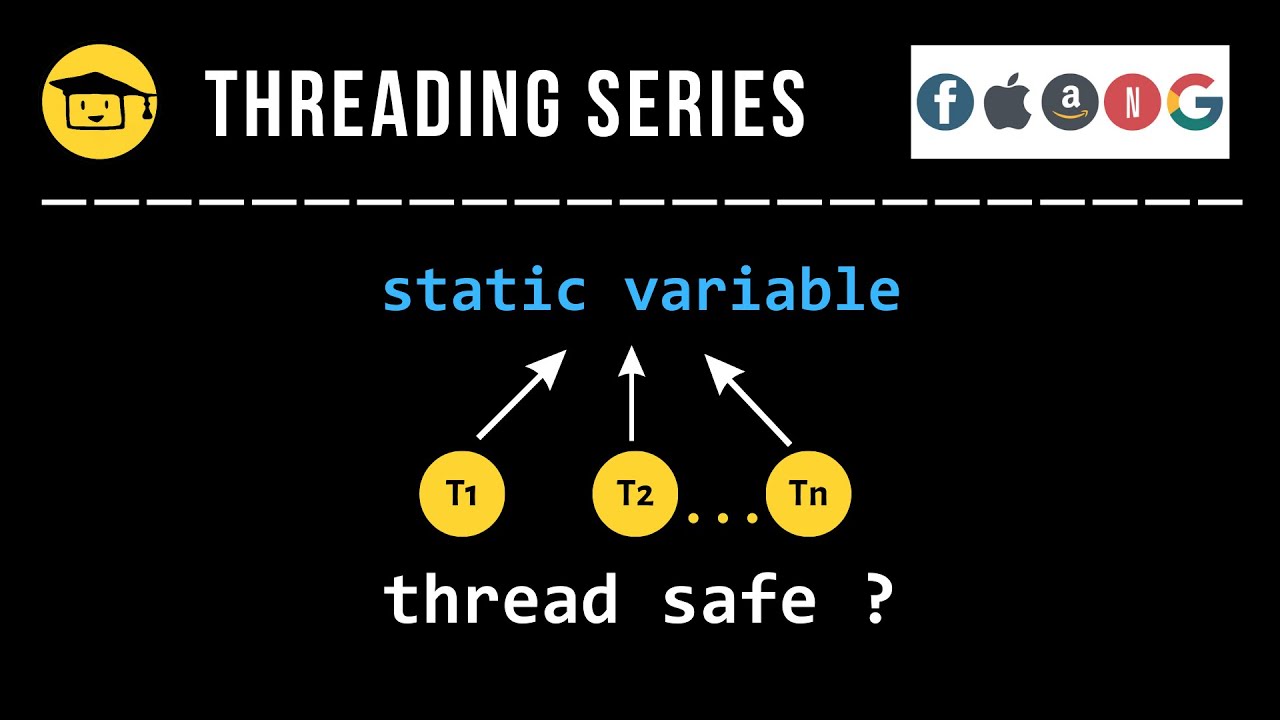 THREADING SERIES

f a N G

static variable

T1 T2 ... Tn

thread safe ?